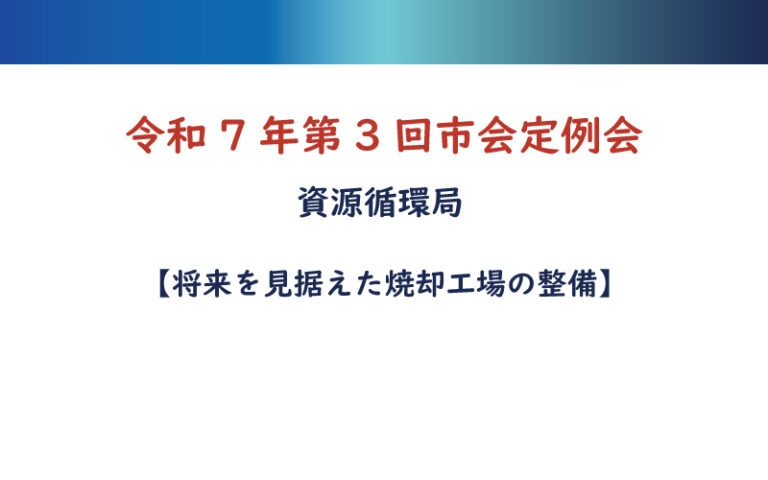 令和７年第３回市会定例会

資源循環局

【将来を見据えた焼却工場の整備】